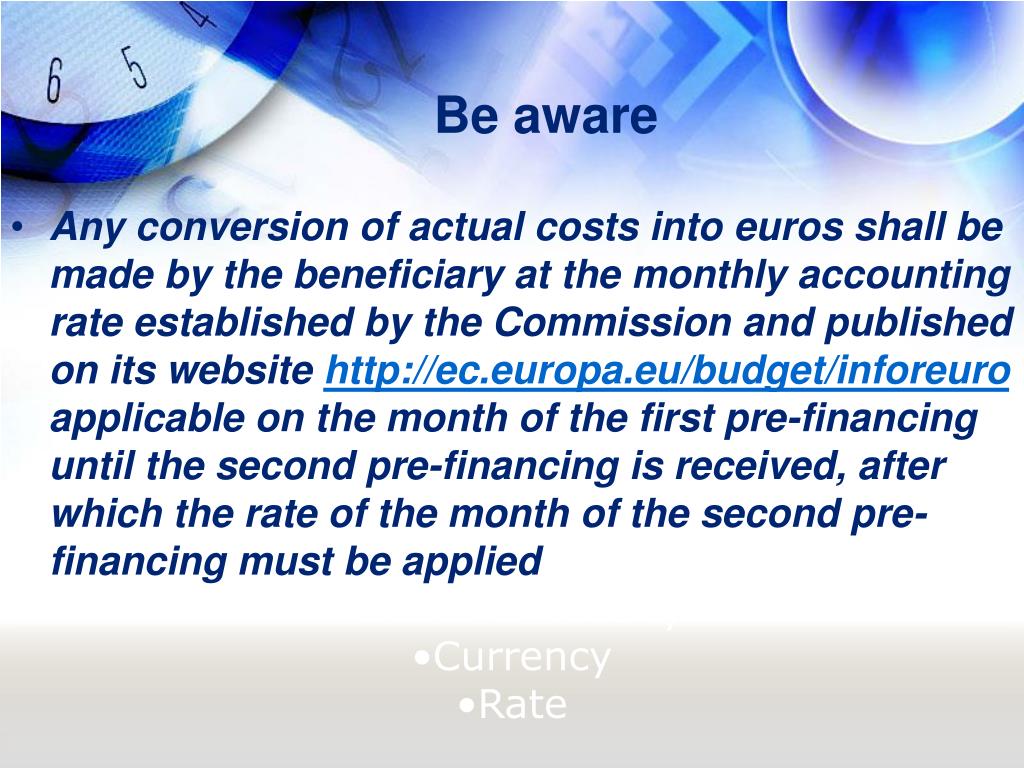 Be aware

• Any conversion of actual costs into euros shall be made by the beneficiary at the monthly accounting rate established by the Commission and published on its website http://ec.europa.eu/budget/inforeuro applicable on the month of the first pre-financing until the second pre-financing is received, after which the rate of the month of the second pre-financing must be applied

•Currency
•Rate